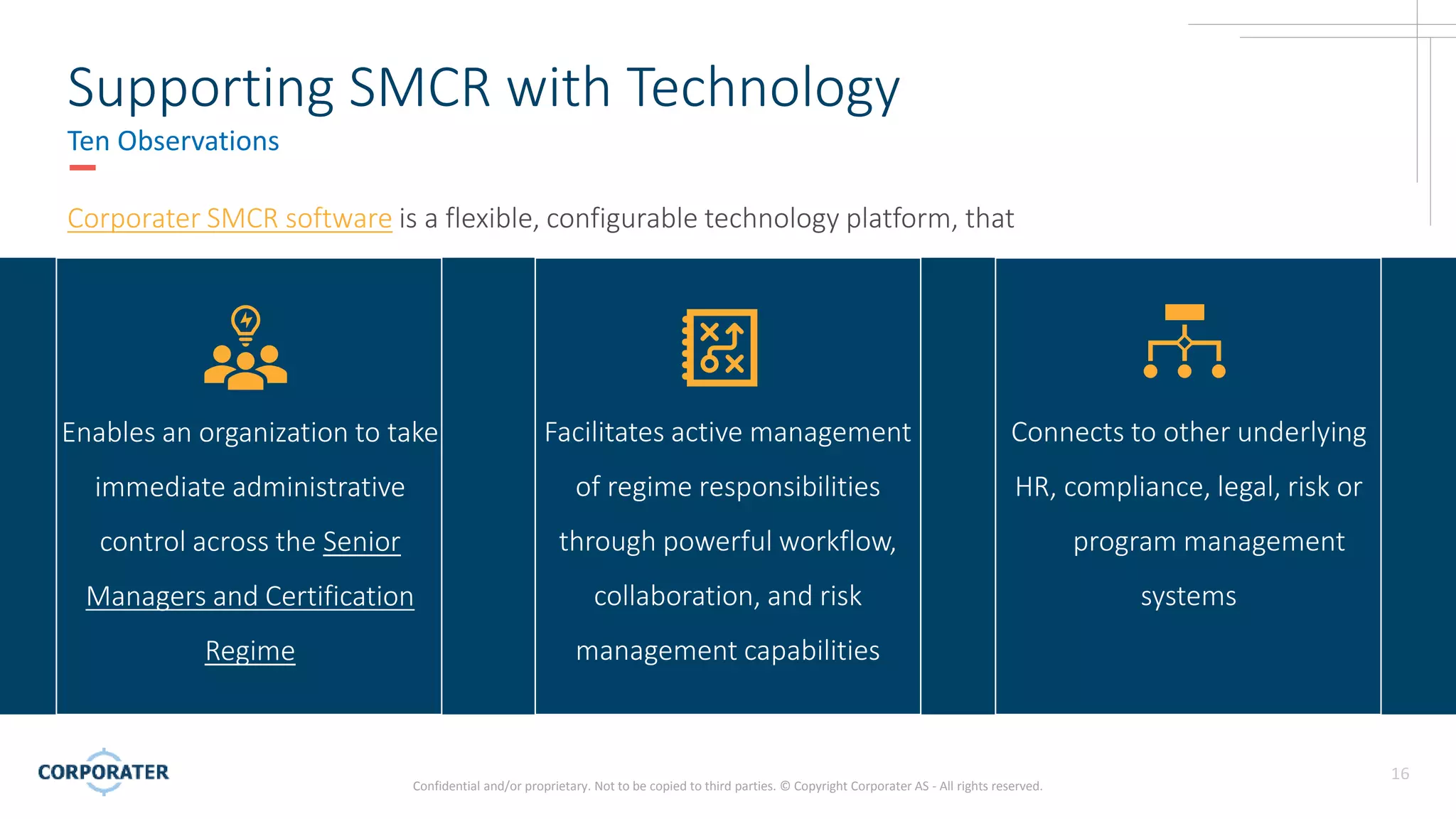 Supporting SMCR with Technology

Ten Observations

Corporater SMCR software is a flexible, configurable technology platform, that

Enables an organization to take immediate administrative control across the Senior Managers and Certification Regime

Facilitates active management of regime responsibilities through powerful workflow, collaboration, and risk management capabilities

Connects to other underlying HR, compliance, legal, risk or program management systems

CORPORATER

Confidential and/or proprietary. Not to be copied to third parties. © Copyright Corporater AS - All rights reserved.

16